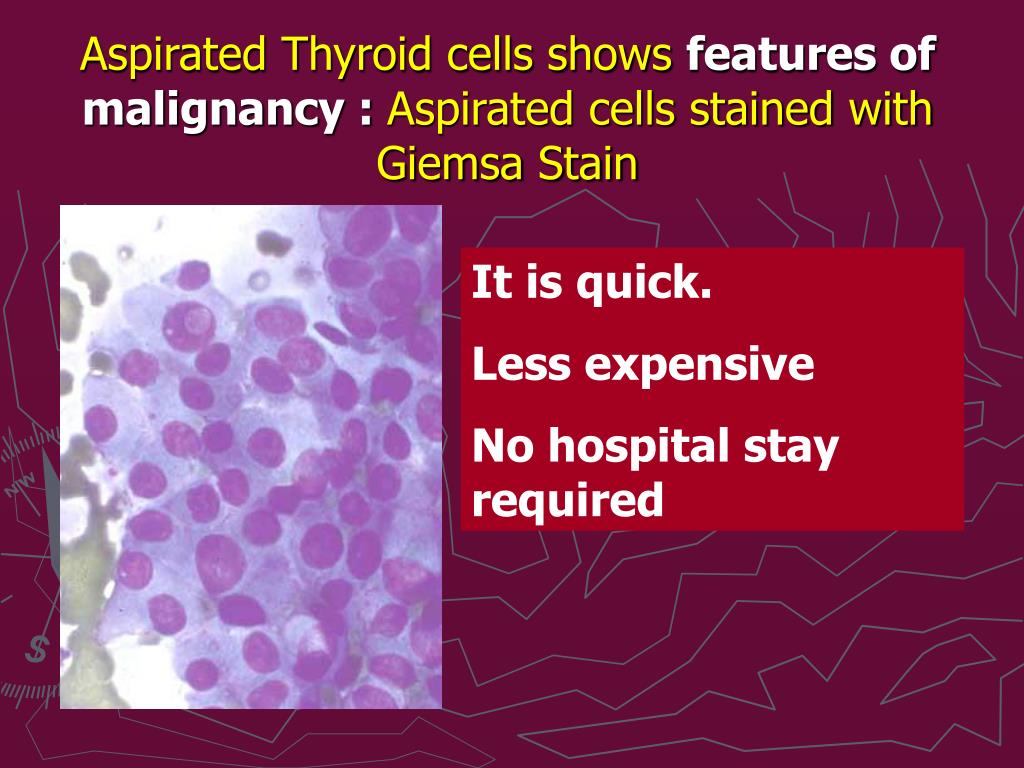 Aspirated Thyroid cells shows features of malignancy : Aspirated cells stained with Giemsa Stain

It is quick.

Less expensive

No hospital stay required

NW

S